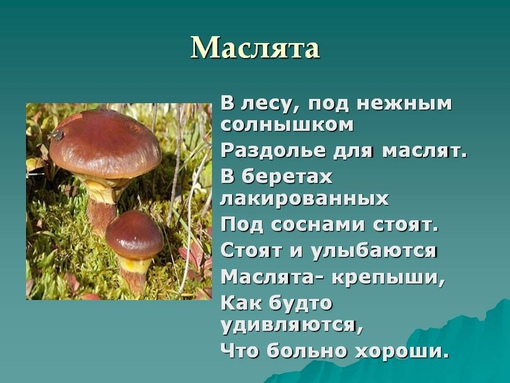 Маслята

В лесу, под нежным солнышком
Раздолье для маслят.
В беретах лакированных
Под соснами стоят.
Стоят и улыбаются
Маслята- крепыши,
Как будто удивляются,
Что больно хороши.